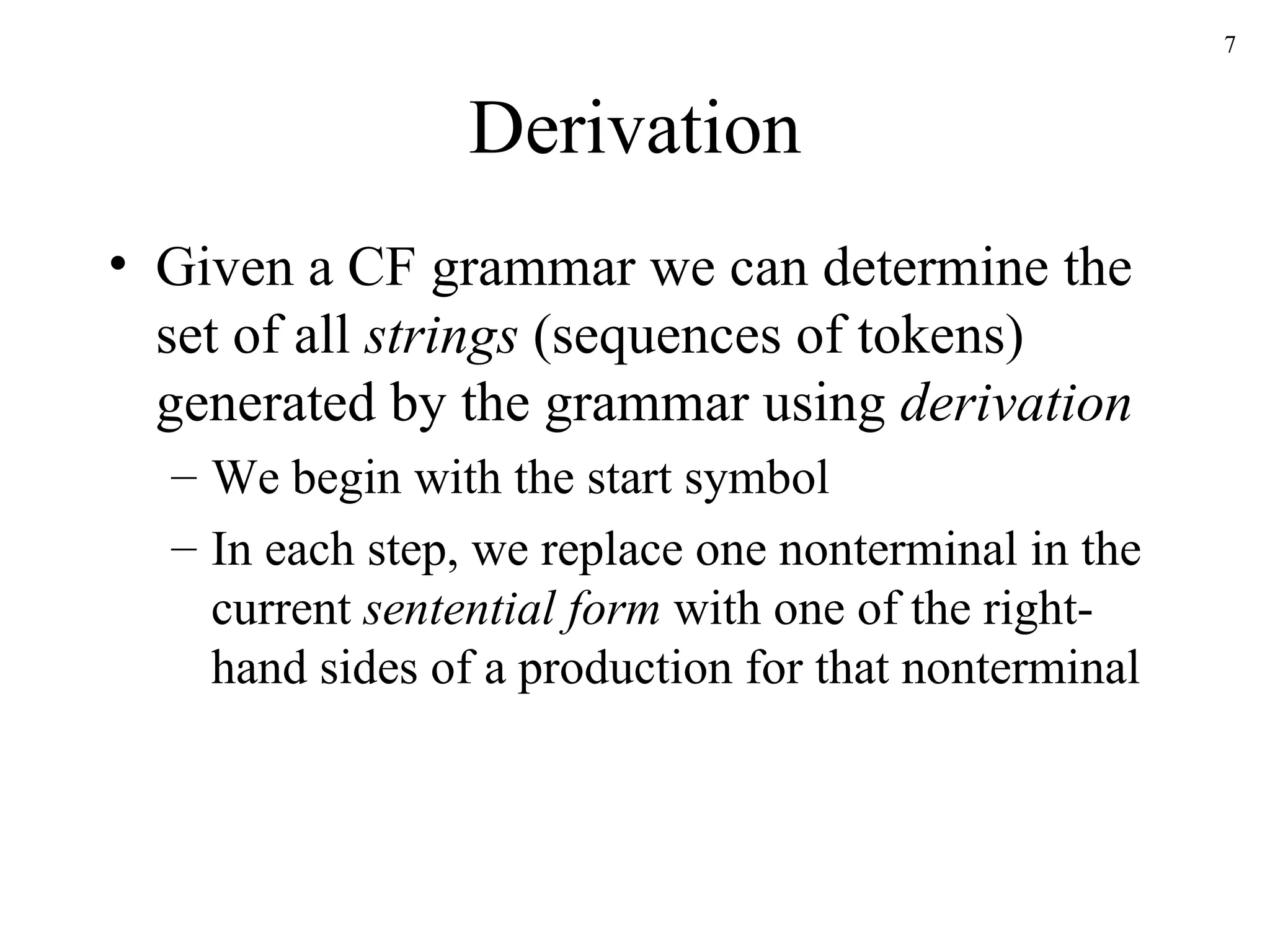 7

Derivation

• Given a CF grammar we can determine the set of all strings (sequences of tokens) generated by the grammar using derivation

– We begin with the start symbol

– In each step, we replace one nonterminal in the current sentential form with one of the right-hand sides of a production for that nonterminal